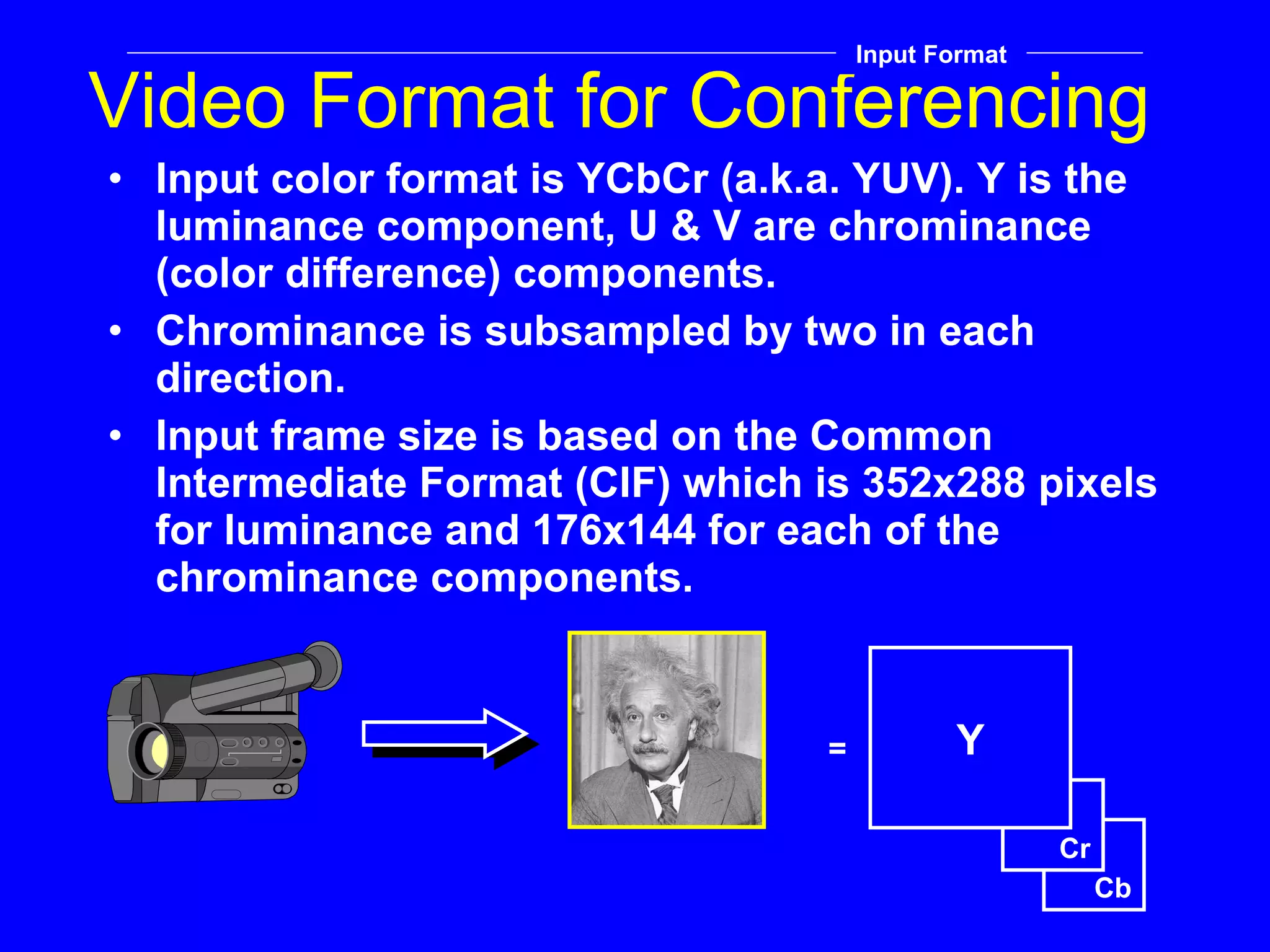 Input Format

Video Format for Conferencing

• Input color format is YCbCr (a.k.a. YUV). Y is the luminance component, U & V are chrominance (color difference) components.

• Chrominance is subsampled by two in each direction.

• Input frame size is based on the Common Intermediate Format (CIF) which is 352x288 pixels for luminance and 176x144 for each of the chrominance components.

=

Y

Cr

Cb